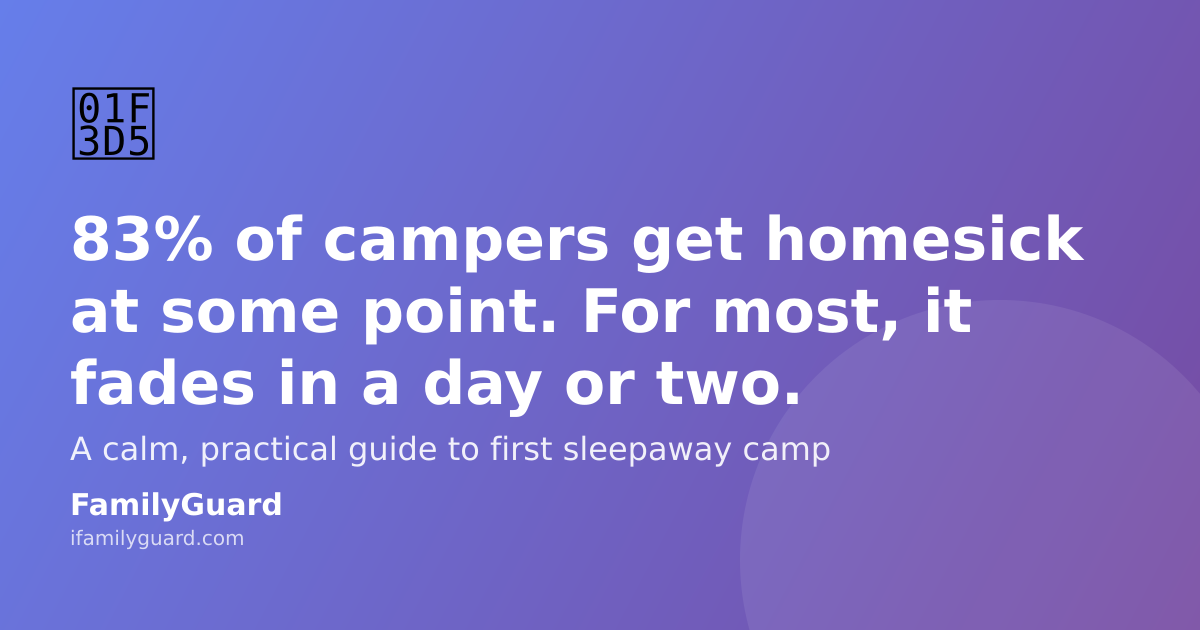 01F
3D5

83% of campers get homesick at some point. For most, it fades in a day or two.

A calm, practical guide to first sleepaway camp

FamilyGuard
ifamilyguard.com